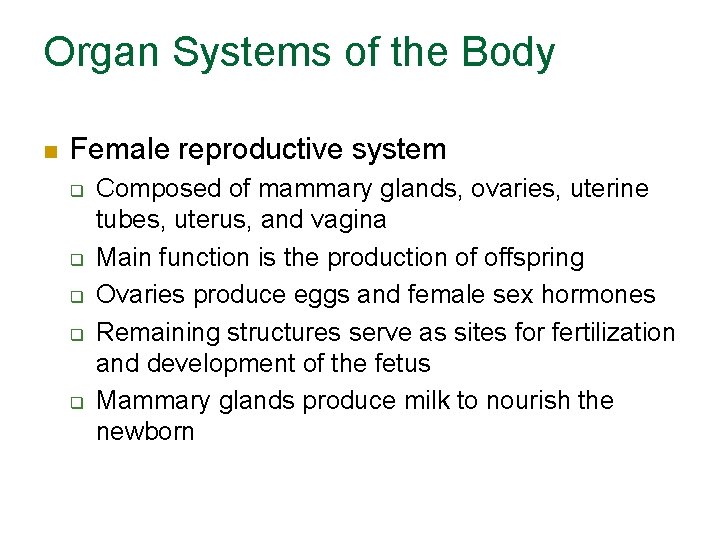 Organ Systems of the Body

Female reproductive system

Composed of mammary glands, ovaries, uterine tubes, uterus, and vagina

Main function is the production of offspring

Ovaries produce eggs and female sex hormones

Remaining structures serve as sites for fertilization and development of the fetus

Mammary glands produce milk to nourish the newborn